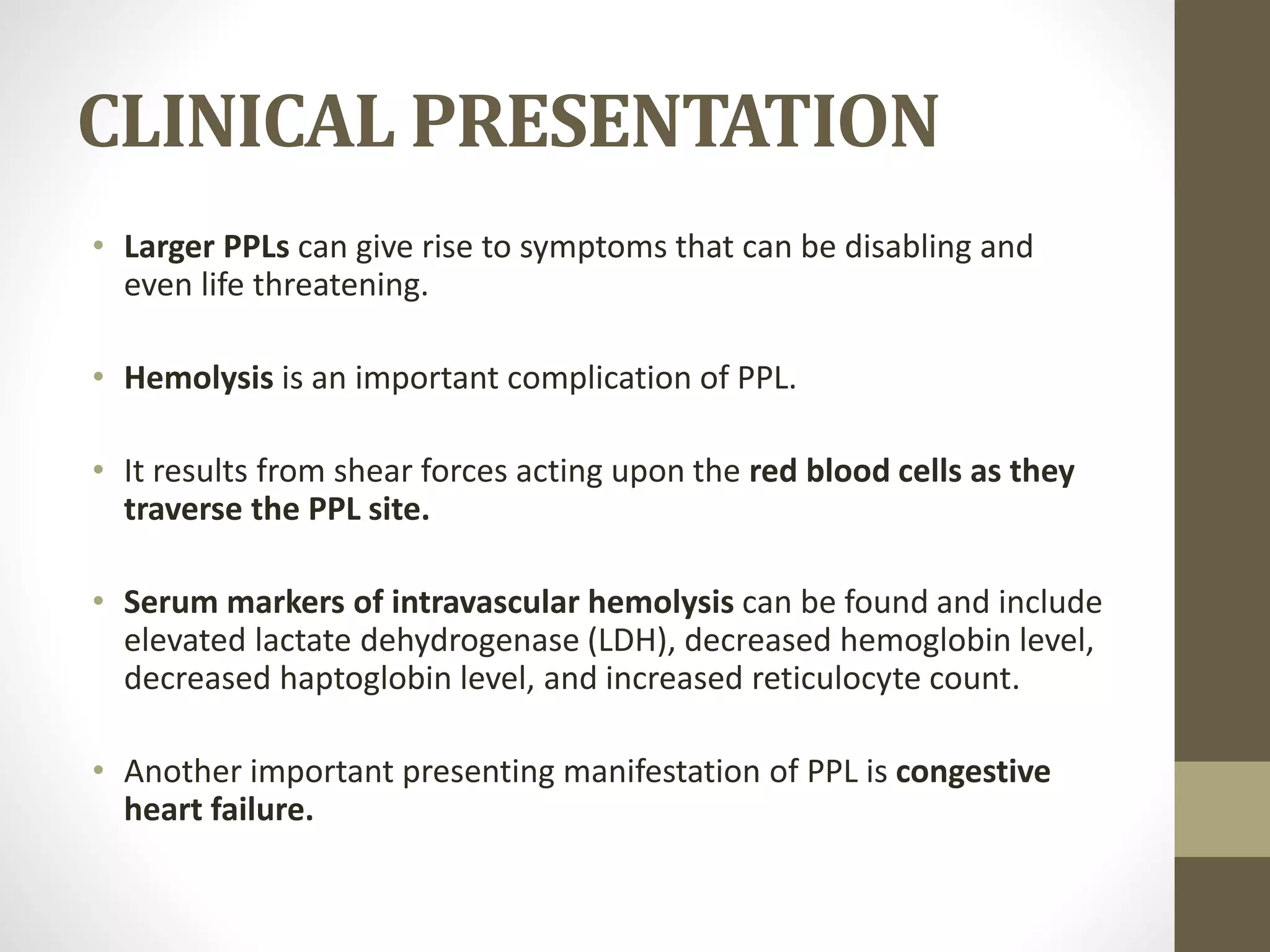 CLINICAL PRESENTATION

• Larger PPLs can give rise to symptoms that can be disabling and even life threatening.

• Hemolysis is an important complication of PPL.

• It results from shear forces acting upon the red blood cells as they traverse the PPL site.

• Serum markers of intravascular hemolysis can be found and include elevated lactate dehydrogenase (LDH), decreased hemoglobin level, decreased haptoglobin level, and increased reticulocyte count.

• Another important presenting manifestation of PPL is congestive heart failure.